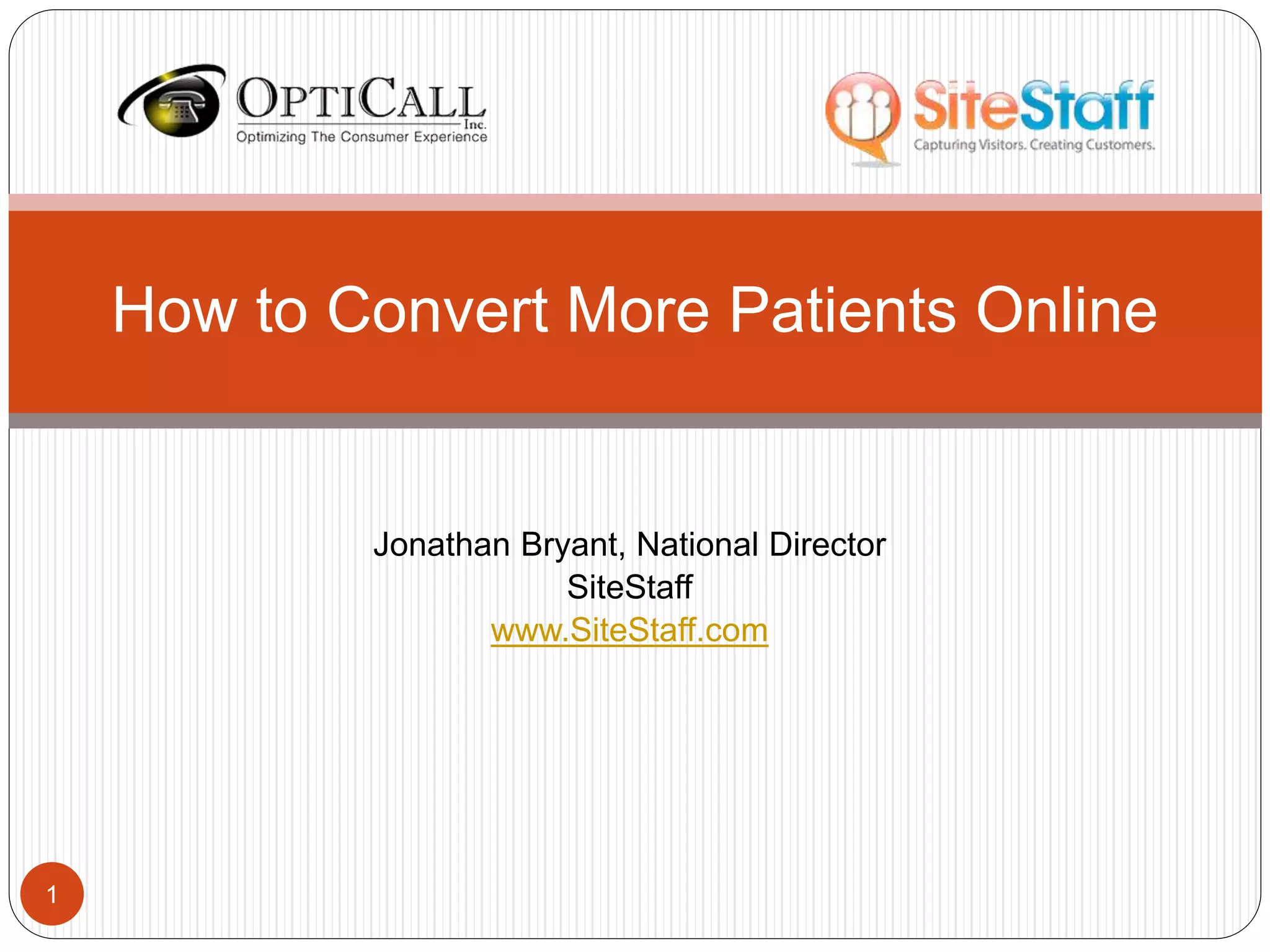 OPTICALL Inc.
Optimizing The Consumer Experience

SiteStaff
Capturing Visitors. Creating Customers.

How to Convert More Patients Online

Jonathan Bryant, National Director
SiteStaff
www.SiteStaff.com

1